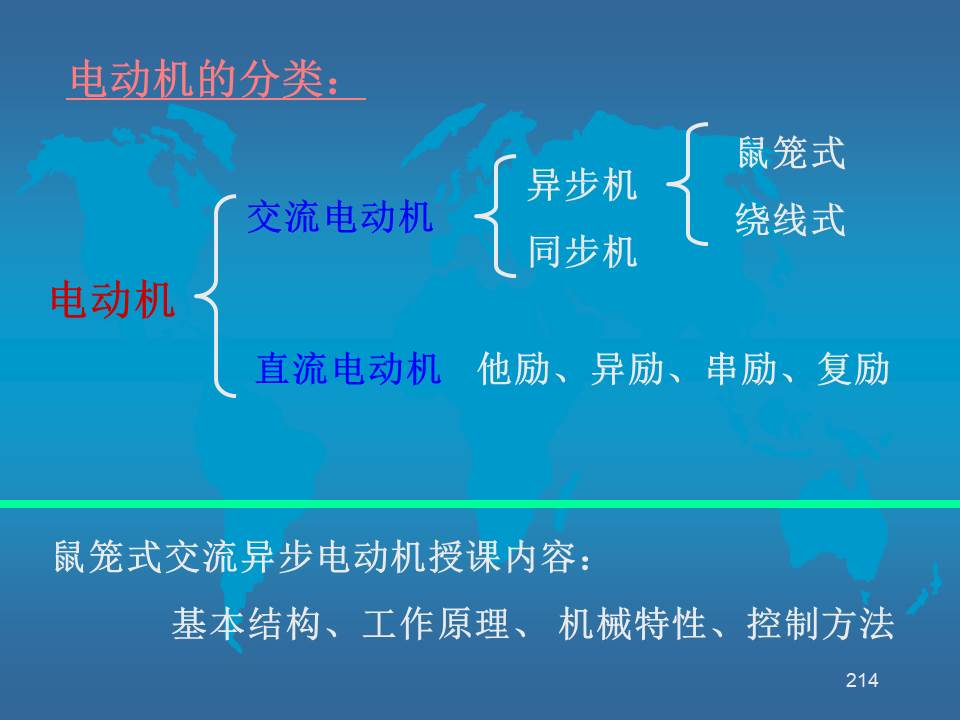 电动机的分类：

电动机

交流电动机

异步机

鼠笼式

绕线式

同步机

直流电动机 他励、异励、串励、复励

鼠笼式交流异步电动机授课内容：

基本结构、工作原理、 机械特性、控制方法

214